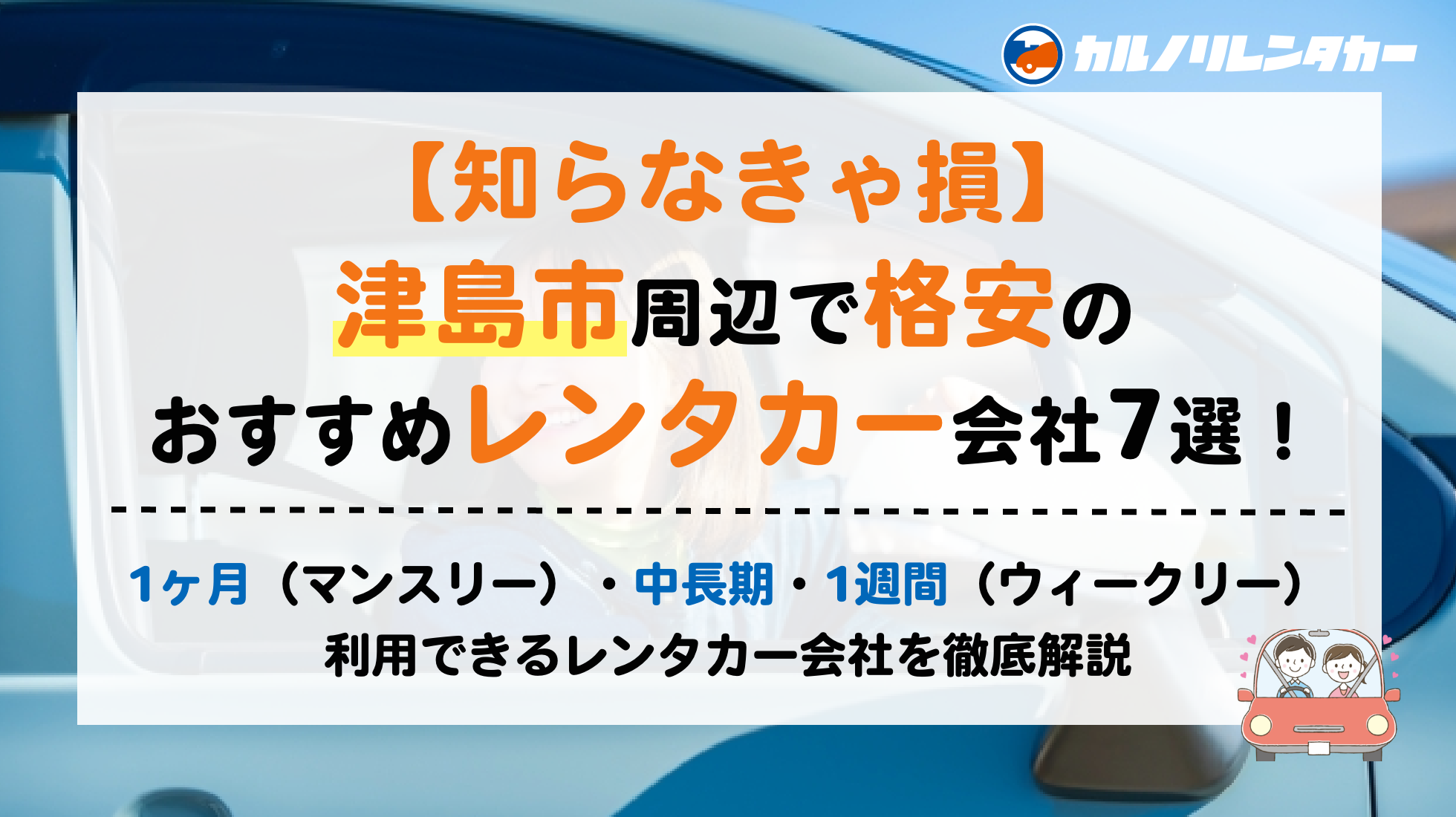 カルノリレンタカー

【知らなきゃ損】
津島市周辺で格安の
おすすめレンタカー会社7選！

1ヶ月（マンスリー）・中長期・1週間（ウィークリー）
利用できるレンタカー会社を徹底解説